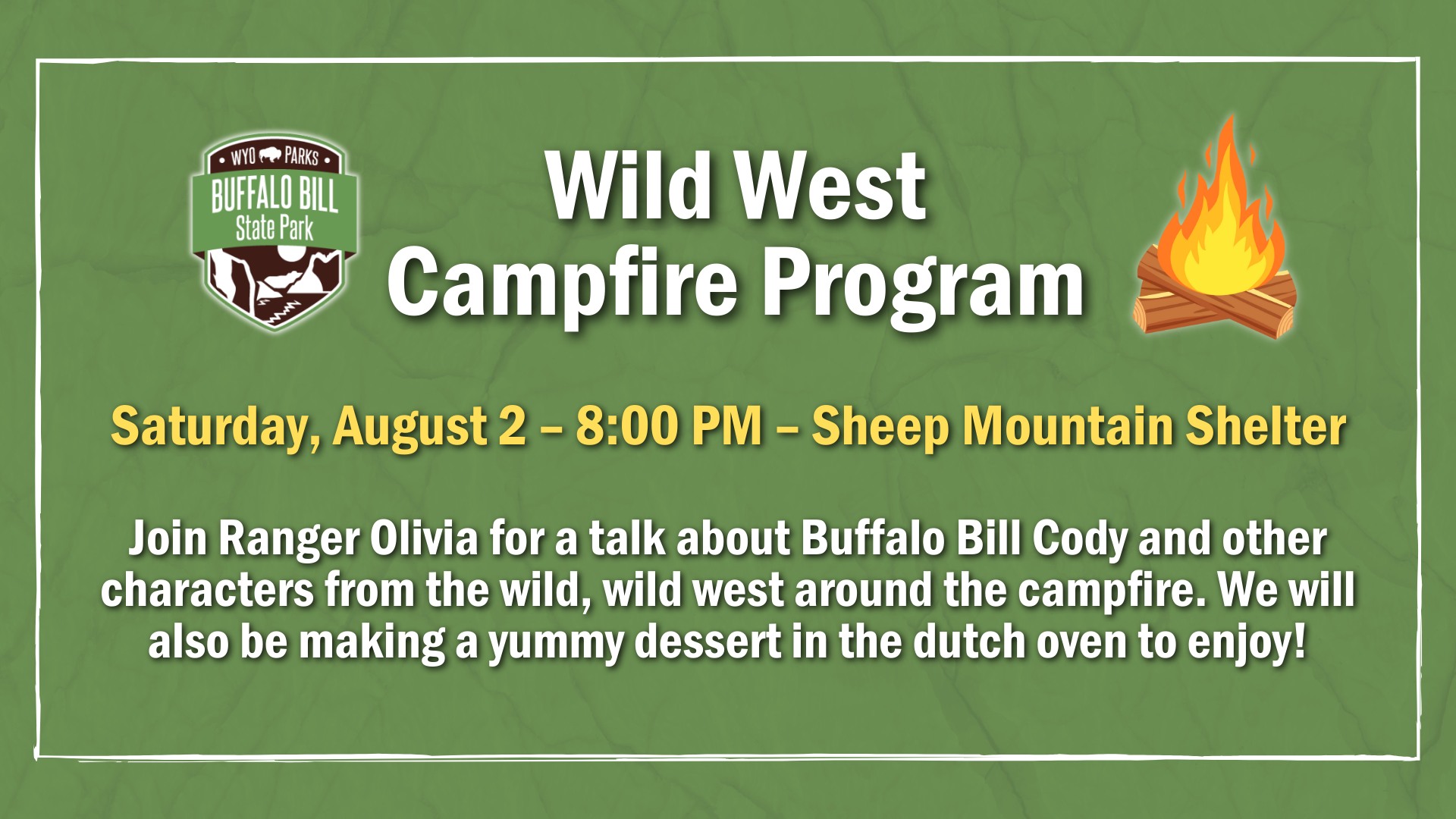 WYO PARKS
BUFFALO BILL
State Park

Wild West
Campfire Program

Saturday, August 2 – 8:00 PM – Sheep Mountain Shelter

Join Ranger Olivia for a talk about Buffalo Bill Cody and other characters from the wild, wild west around the campfire. We will also be making a yummy dessert in the dutch oven to enjoy!